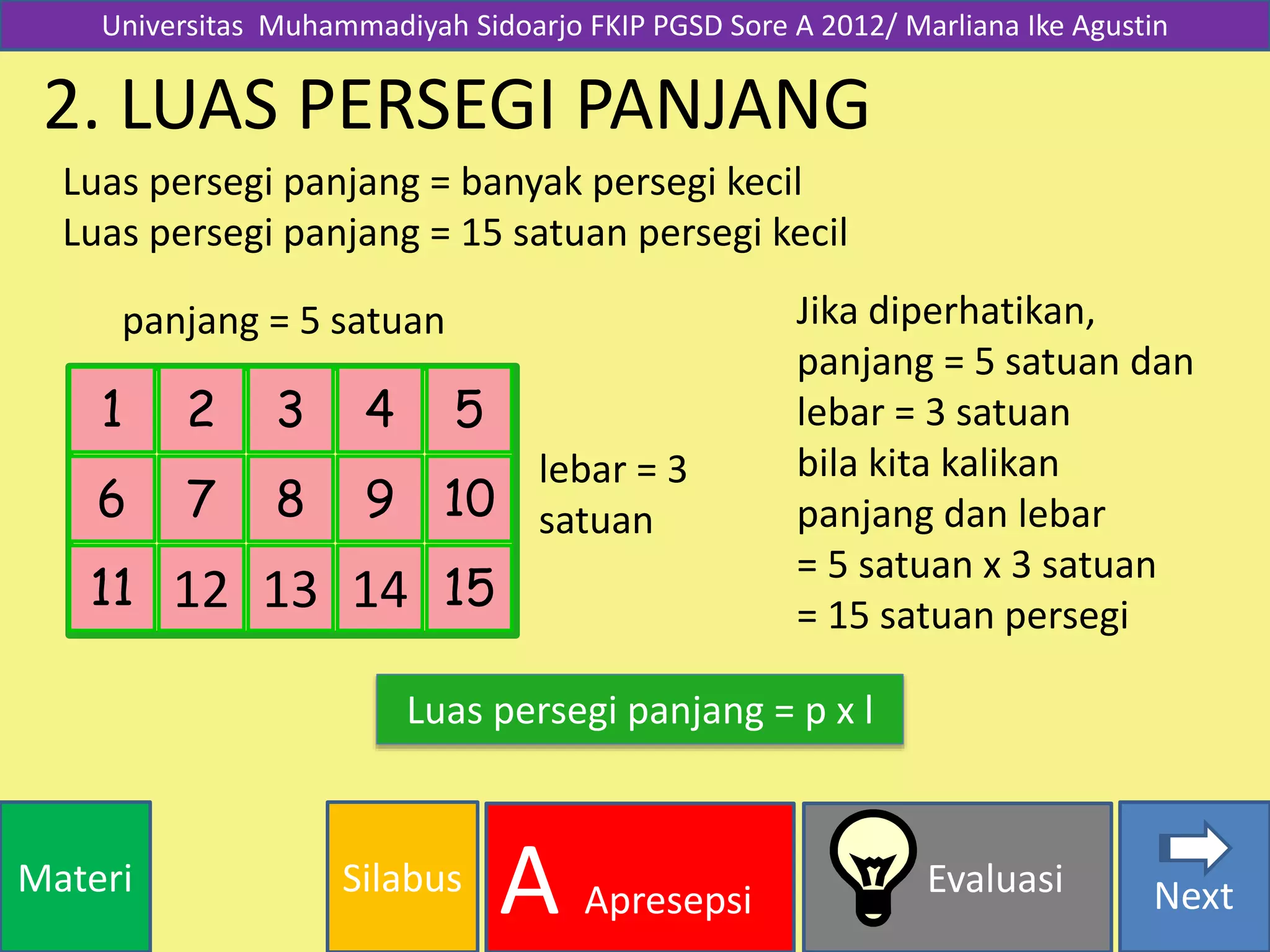 Universitas Muhammadiyah Sidoarjo FKIP PGSD Sore A 2012/ Marliana Ike Agustin

2. LUAS PERSEGI PANJANG

Luas persegi panjang = banyak persegi kecil
Luas persegi panjang = 15 satuan persegi kecil

panjang = 5 satuan

| 1 | 2 | 3 | 4 | 5 |
|---|---|---|---|---|
| 6 | 7 | 8 | 9 | 10 |
| 11 | 12 | 13 | 14 | 15 |

lebar = 3 satuan

Jika diperhatikan, panjang = 5 satuan dan lebar = 3 satuan bila kita kalikan panjang dan lebar
= 5 satuan x 3 satuan
= 15 satuan persegi

Luas persegi panjang = p x l

Materi

Silabus

A Apresepsi

Evaluasi

Next